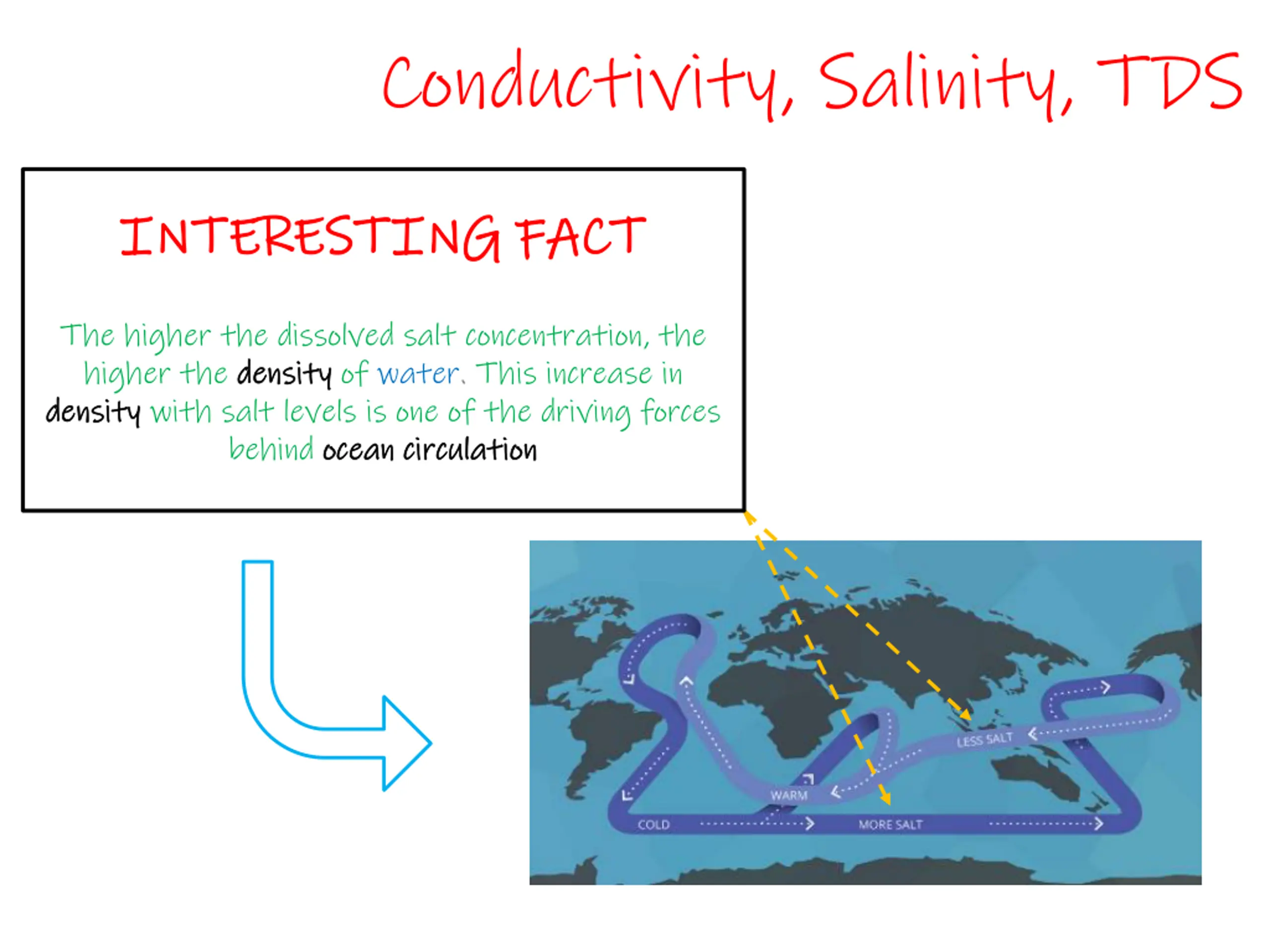 Conductivity, Salinity, TDS

INTERESTING FACT

The higher the dissolved salt concentration, the higher the density of water. This increase in density with salt levels is one of the driving forces behind ocean circulation

LESS SALT
WARM
COLD
MORE SALT